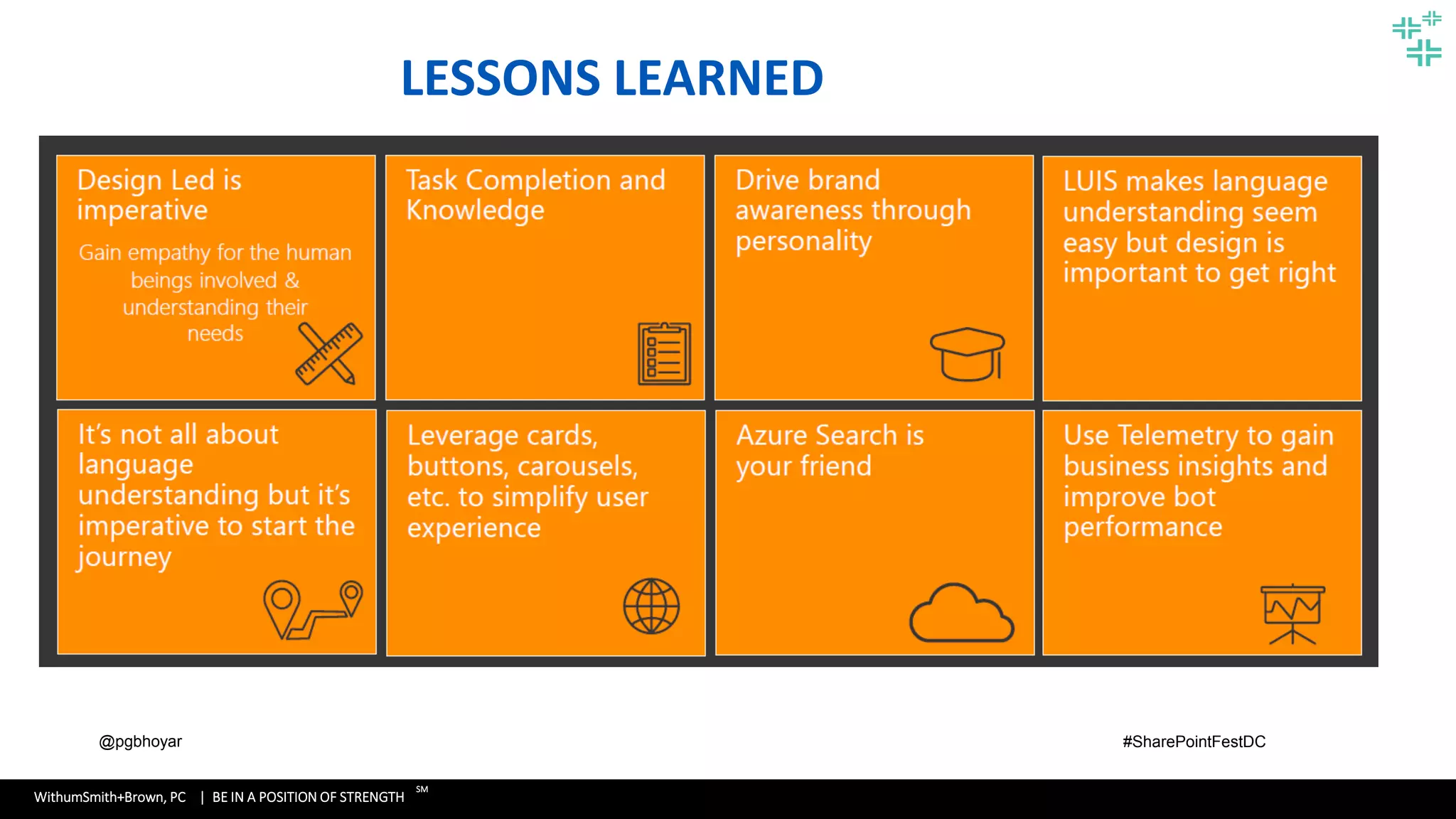 LESSONS LEARNED

Design Led is imperative

Gain empathy for the human beings involved & understanding their needs

Task Completion and Knowledge

Drive brand awareness through personality

LUIS makes language understanding seem easy but design is important to get right

It's not all about language understanding but it's imperative to start the journey

Leverage cards, buttons, carousels, etc. to simplify user experience

Azure Search is your friend

Use Telemetry to gain business insights and improve bot performance

@pgbhoyar

#SharePointFestDC

WithumSmith+Brown, PC | BE IN A POSITION OF STRENGTH SM